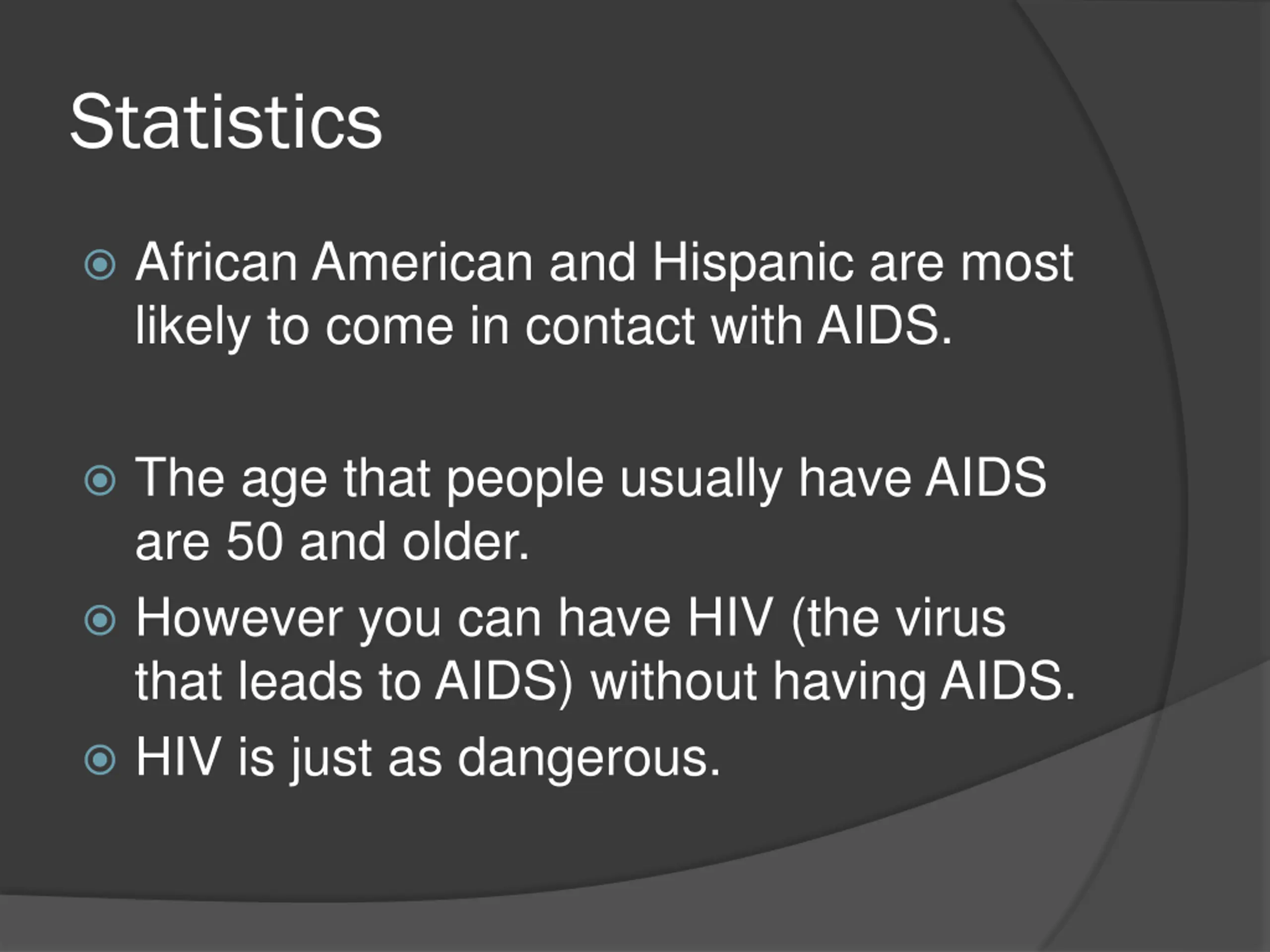 Statistics

African American and Hispanic are most likely to come in contact with AIDS.

The age that people usually have AIDS are 50 and older.

However you can have HIV (the virus that leads to AIDS) without having AIDS.

HIV is just as dangerous.